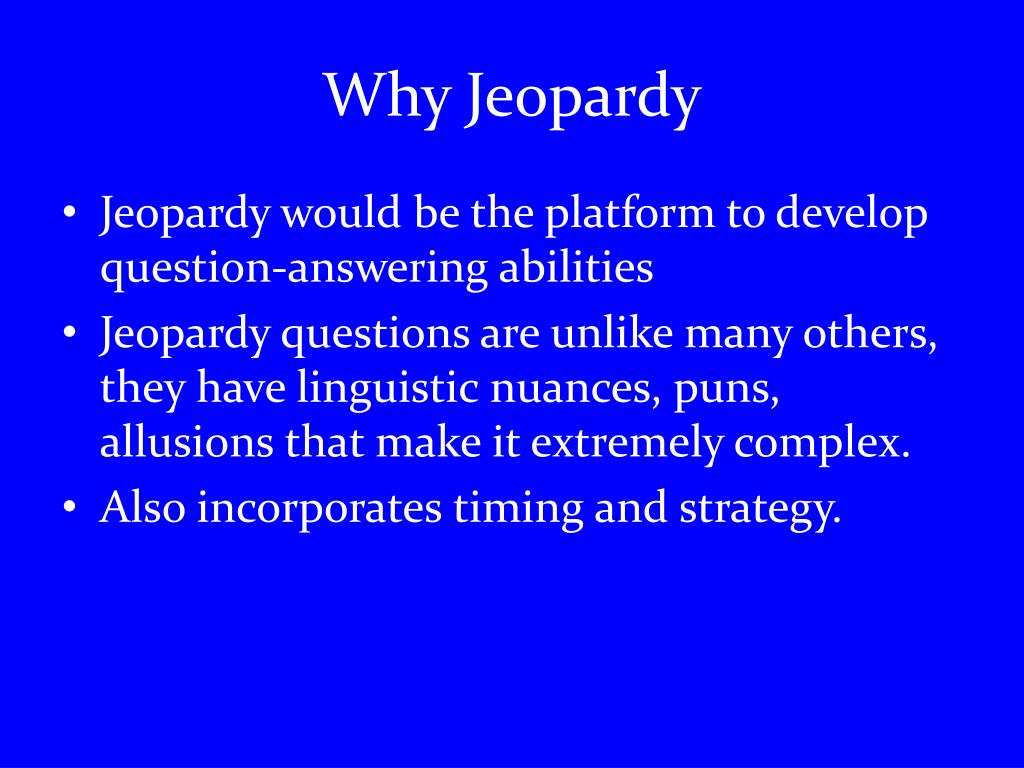 Why Jeopardy

• Jeopardy would be the platform to develop question-answering abilities
• Jeopardy questions are unlike many others, they have linguistic nuances, puns, allusions that make it extremely complex.
• Also incorporates timing and strategy.